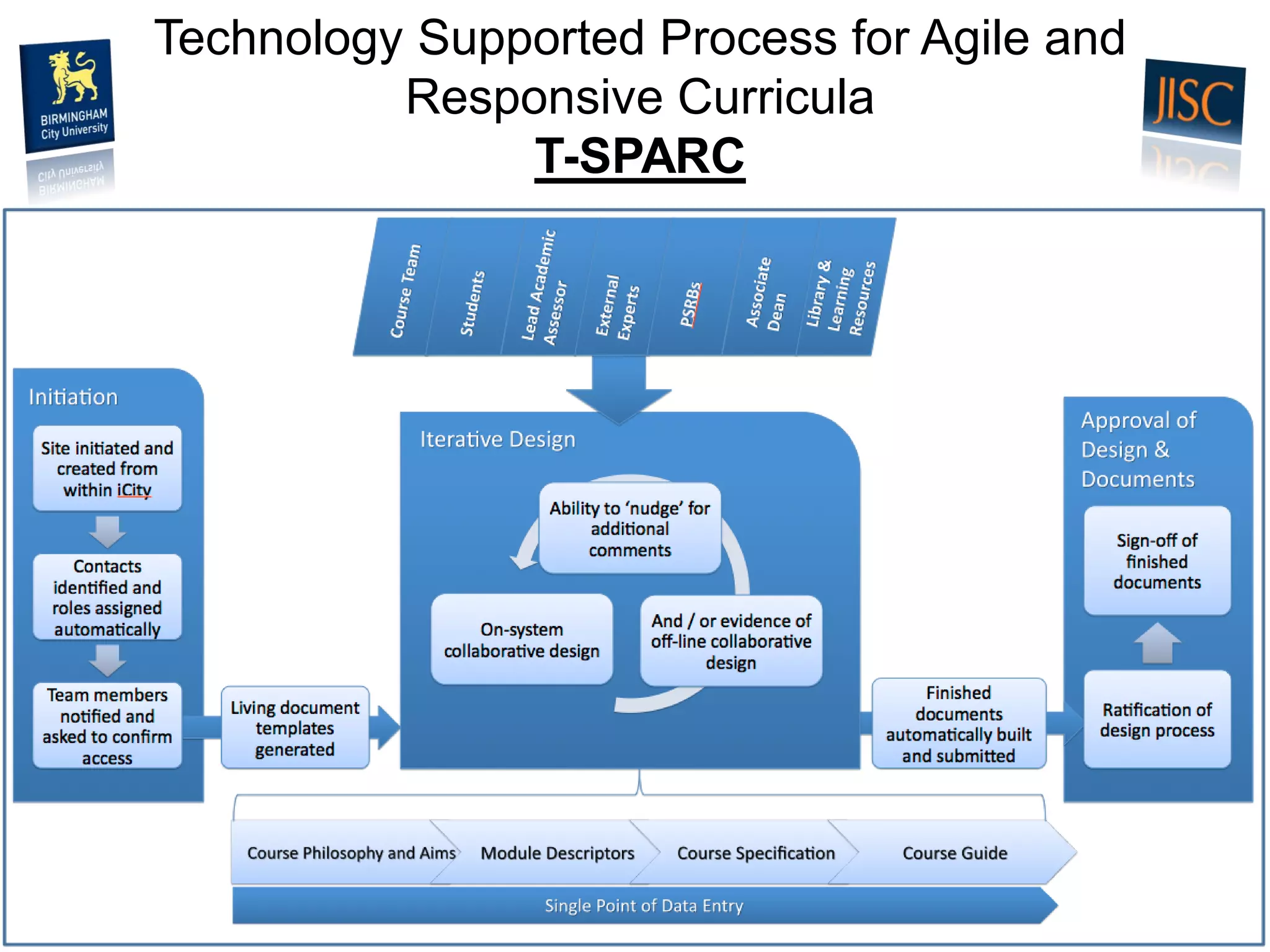 BIRMINGHAM City University

Technology Supported Process for Agile and Responsive Curricula
T-SPARC

JISC

Course Team
Students
Lead Academic Assessor
External Experts
PSRBs
Associate Dean
Library & Learning Resources

Initiation

Site initiated and created from within iCity

Contacts identified and roles assigned automatically

Team members notified and asked to confirm access

Living document templates generated

Iterative Design

Ability to 'nudge' for additional comments

On-system collaborative design

And / or evidence of off-line collaborative design

Finished documents automatically built and submitted

Approval of Design & Documents

Sign-off of finished documents

Ratification of design process

Course Philosophy and Aims
Module Descriptors
Course Specification
Course Guide

Single Point of Data Entry